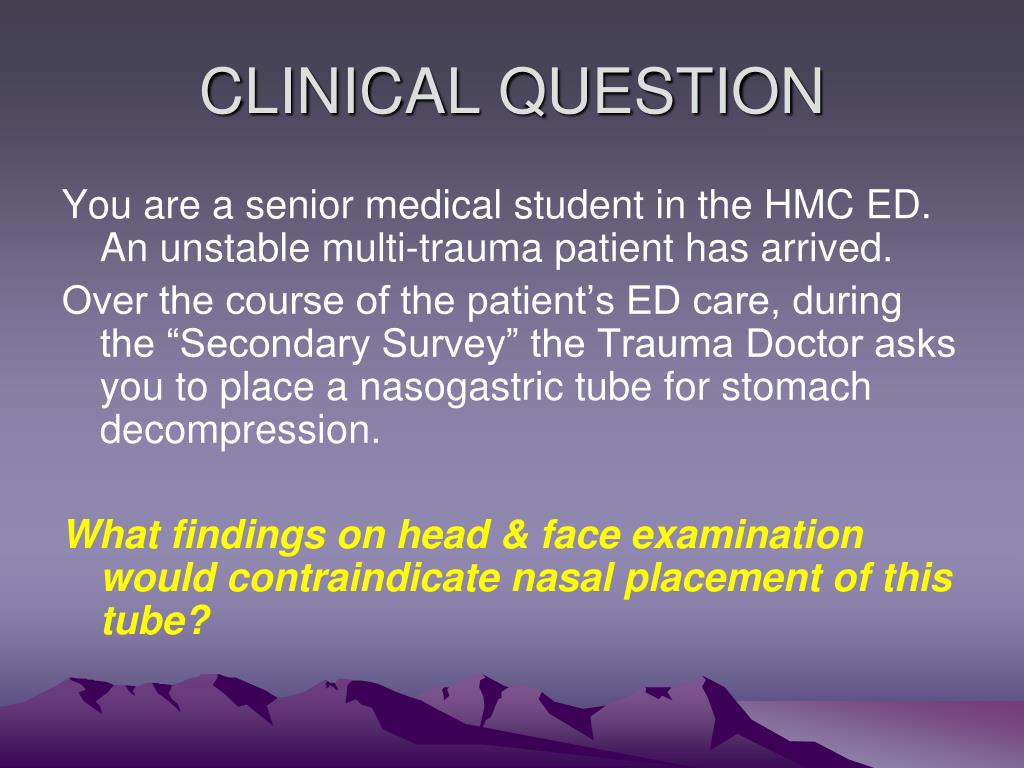 CLINICAL QUESTION

You are a senior medical student in the HMC ED. An unstable multi-trauma patient has arrived.

Over the course of the patient’s ED care, during the “Secondary Survey” the Trauma Doctor asks you to place a nasogastric tube for stomach decompression.

What findings on head & face examination would contraindicate nasal placement of this tube?